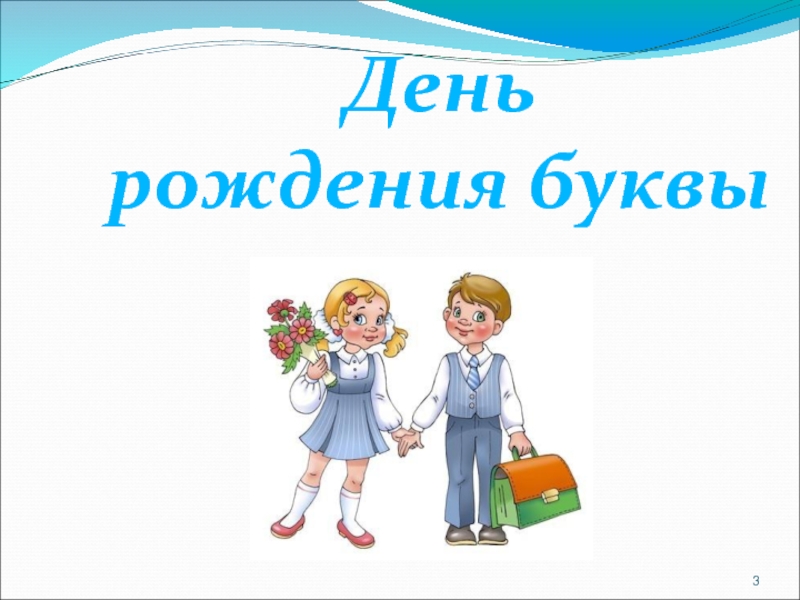 День рождения буквы

3